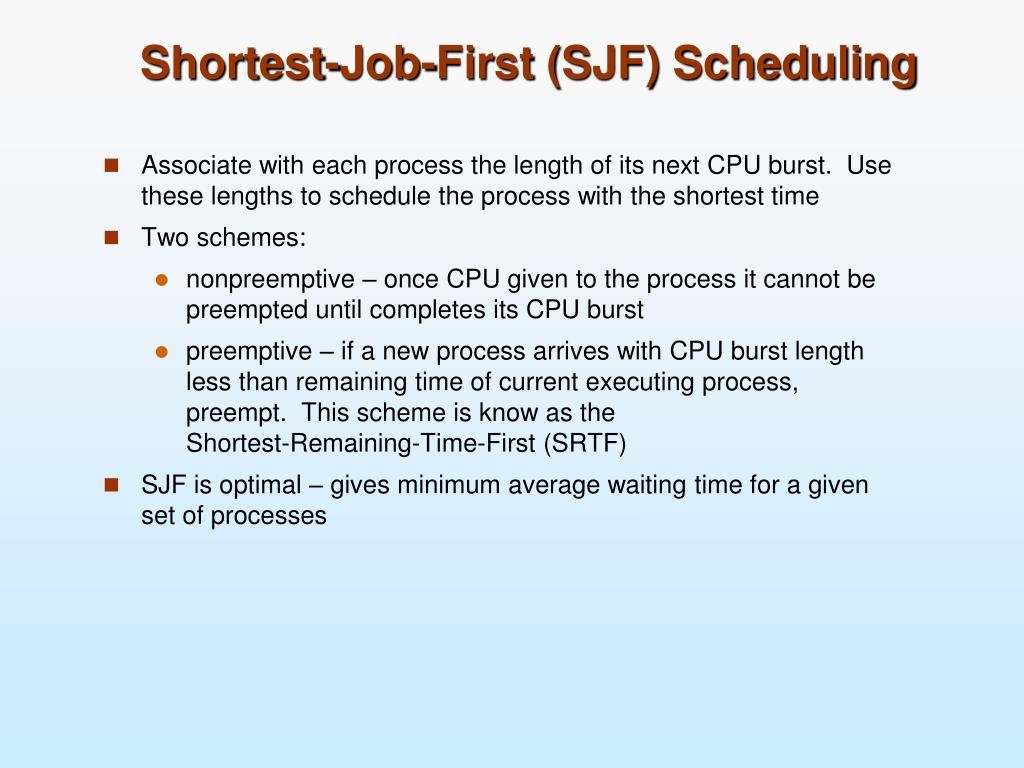 Shortest-Job-First (SJF) Scheduling

Associate with each process the length of its next CPU burst. Use these lengths to schedule the process with the shortest time

Two schemes:

nonpreemptive – once CPU given to the process it cannot be preempted until completes its CPU burst

preemptive – if a new process arrives with CPU burst length less than remaining time of current executing process, preempt. This scheme is know as the Shortest-Remaining-Time-First (SRTF)

SJF is optimal – gives minimum average waiting time for a given set of processes